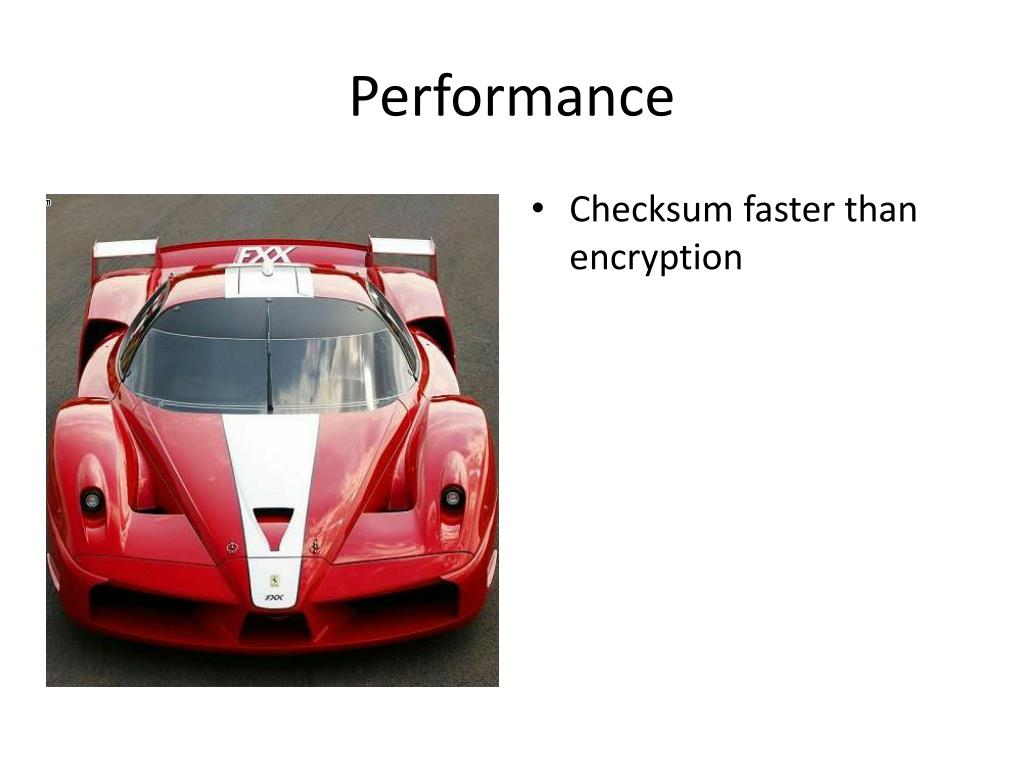 Performance

FXX

FXX

• Checksum faster than encryption